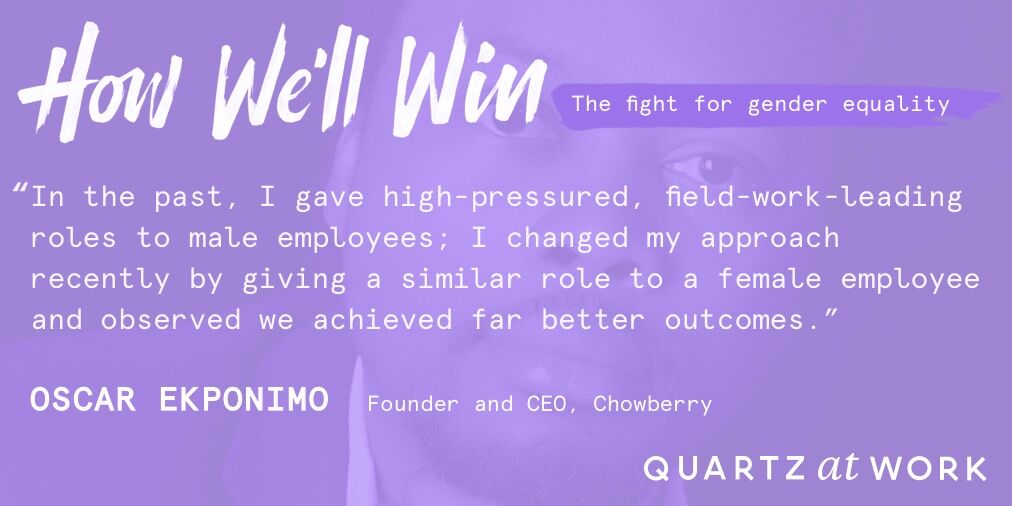 How We'll Win

The fight for gender equality

"In the past, I gave high-pressured, field-work-leading roles to male employees; I changed my approach recently by giving a similar role to a female employee and observed we achieved far better outcomes."

OSCAR EKPONIMO Founder and CEO, Chowberry

QUARTZ at WORK